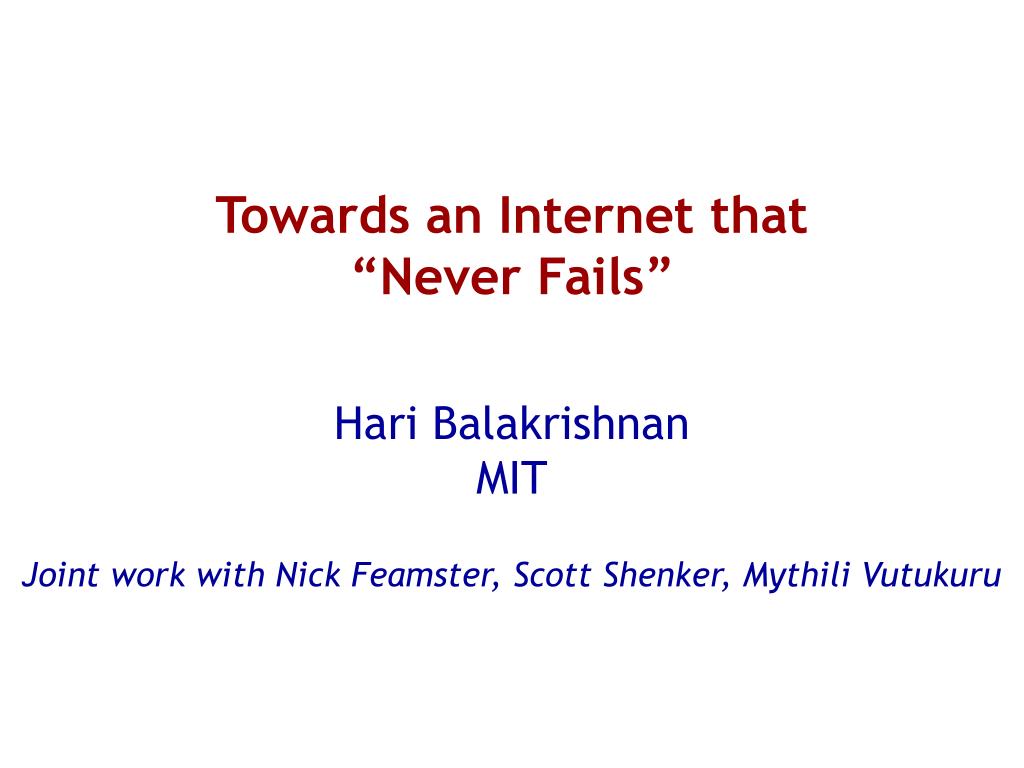 Towards an Internet that
“Never Fails”

Hari Balakrishnan
MIT

Joint work with Nick Feamster, Scott Shenker, Mythili Vutukuru